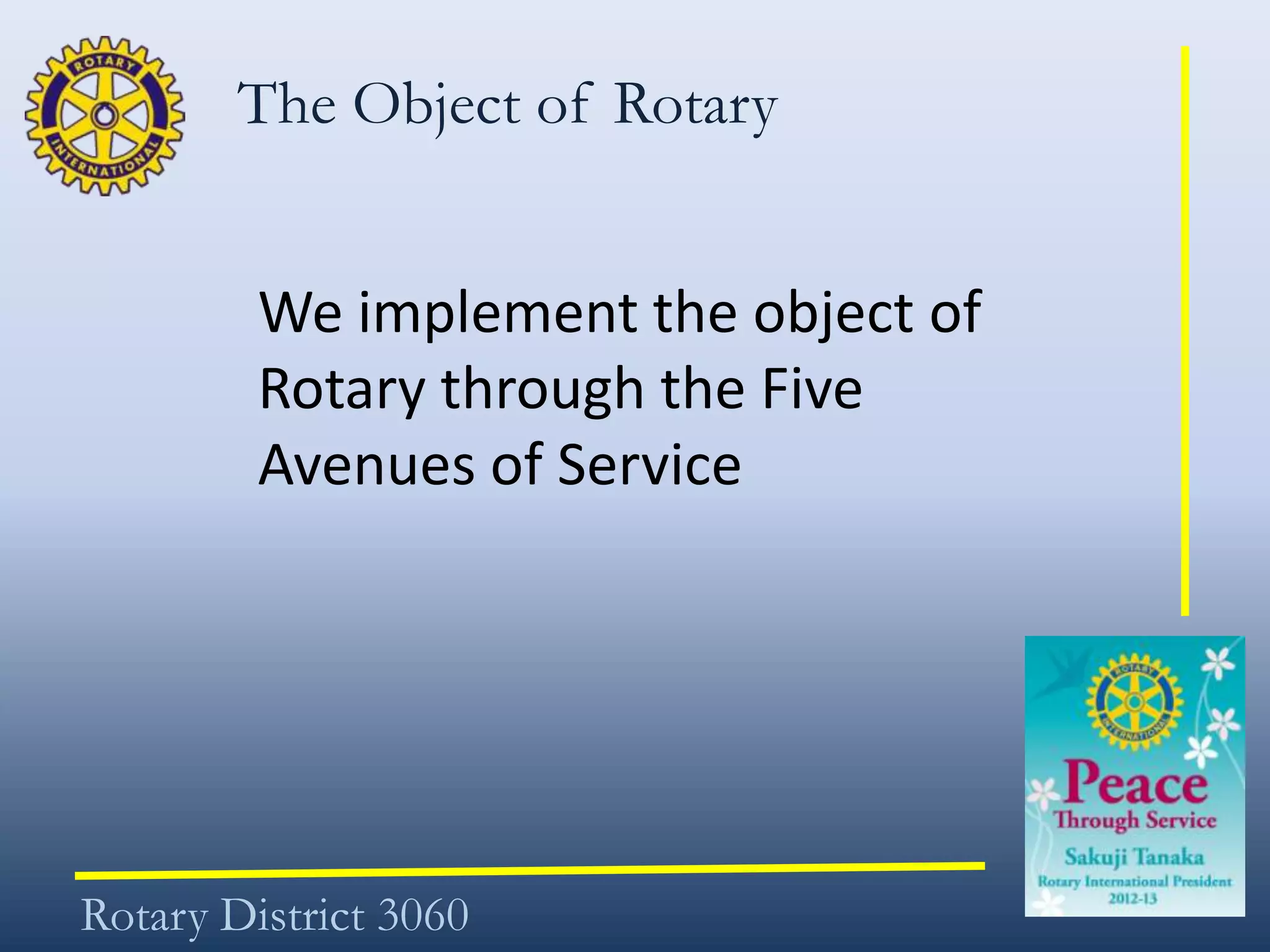 ROTARY
INTERNATIONAL

The Object of Rotary

We implement the object of Rotary through the Five Avenues of Service

ROTARY
INTERNATIONAL

Peace
Through Service
Sakuji Tanaka
Rotary International President
2012-13

Rotary District 3060